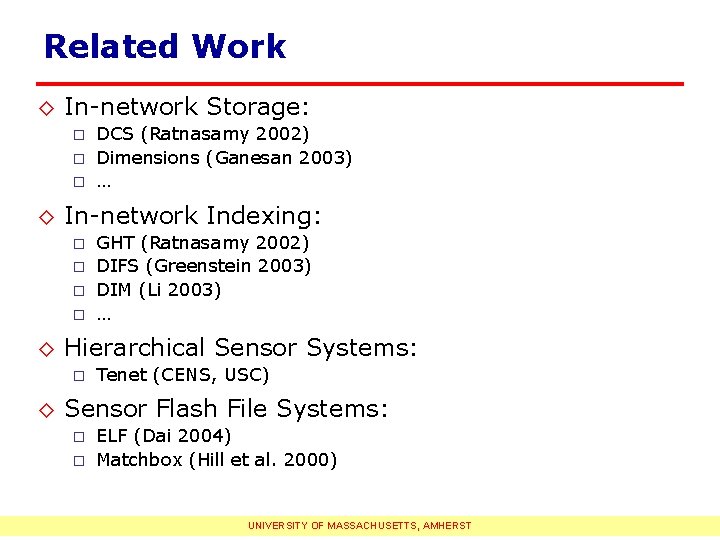 Related Work

◇ In-network Storage:
□ DCS (Ratnasamy 2002)
□ Dimensions (Ganesan 2003)
□ …

◇ In-network Indexing:
□ GHT (Ratnasamy 2002)
□ DIFS (Greenstein 2003)
□ DIM (Li 2003)
□ …

◇ Hierarchical Sensor Systems:
□ Tenet (CENS, USC)

◇ Sensor Flash File Systems:
□ ELF (Dai 2004)
□ Matchbox (Hill et al. 2000)

UNIVERSITY OF MASSACHUSETTS, AMHERST